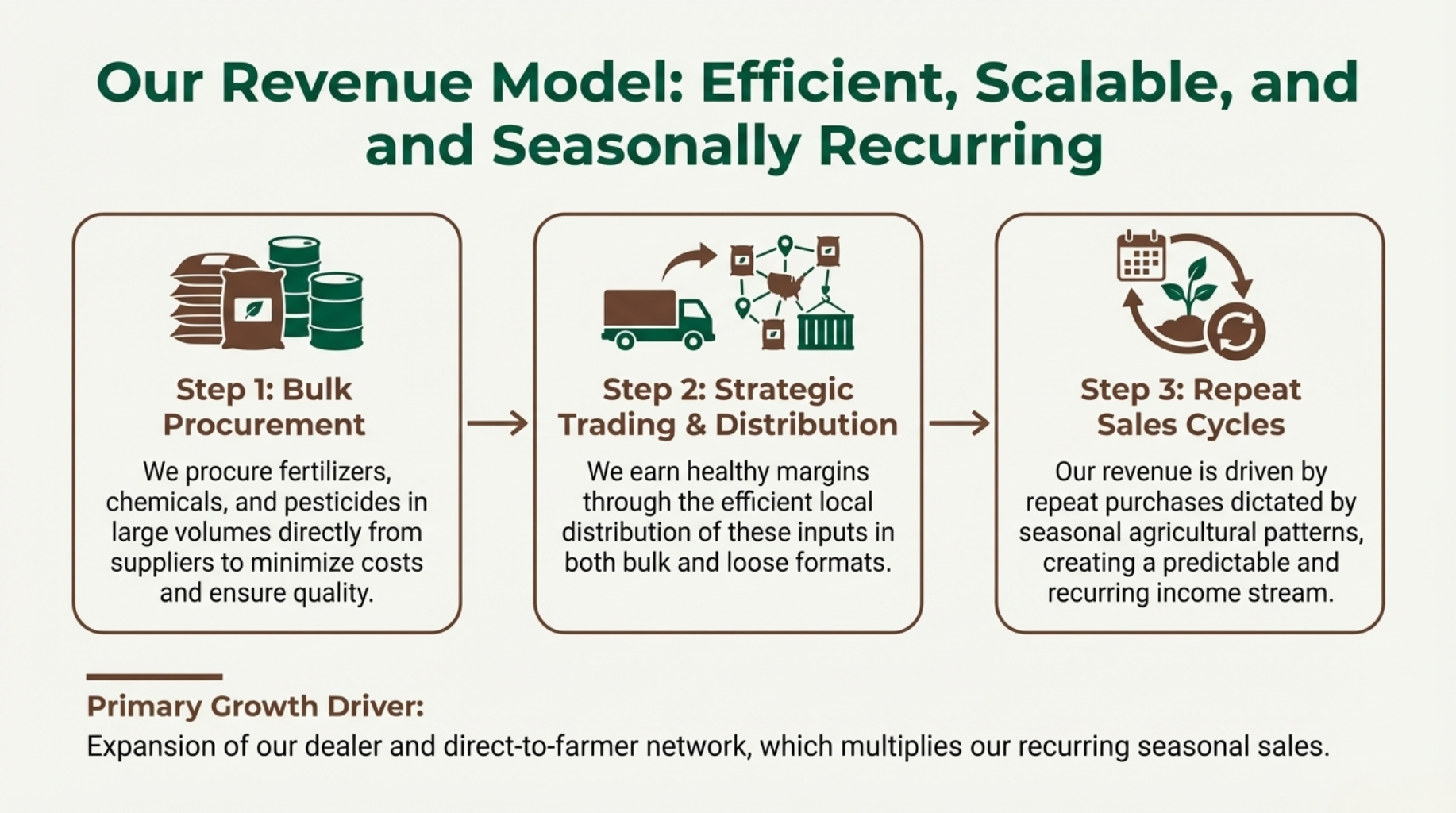 Our Revenue Model: Efficient, Scalable, and and Seasonally Recurring

Step 1: Bulk Procurement

We procure fertilizers, chemicals, and pesticides in large volumes directly from suppliers to minimize costs and ensure quality.

Step 2: Strategic Trading & Distribution

We earn healthy margins through the efficient local distribution of these inputs in both bulk and loose formats.

Step 3: Repeat Sales Cycles

Our revenue is driven by repeat purchases dictated by seasonal agricultural patterns, creating a predictable and recurring income stream.

Primary Growth Driver:
Expansion of our dealer and direct-to-farmer network, which multiplies our recurring seasonal sales.